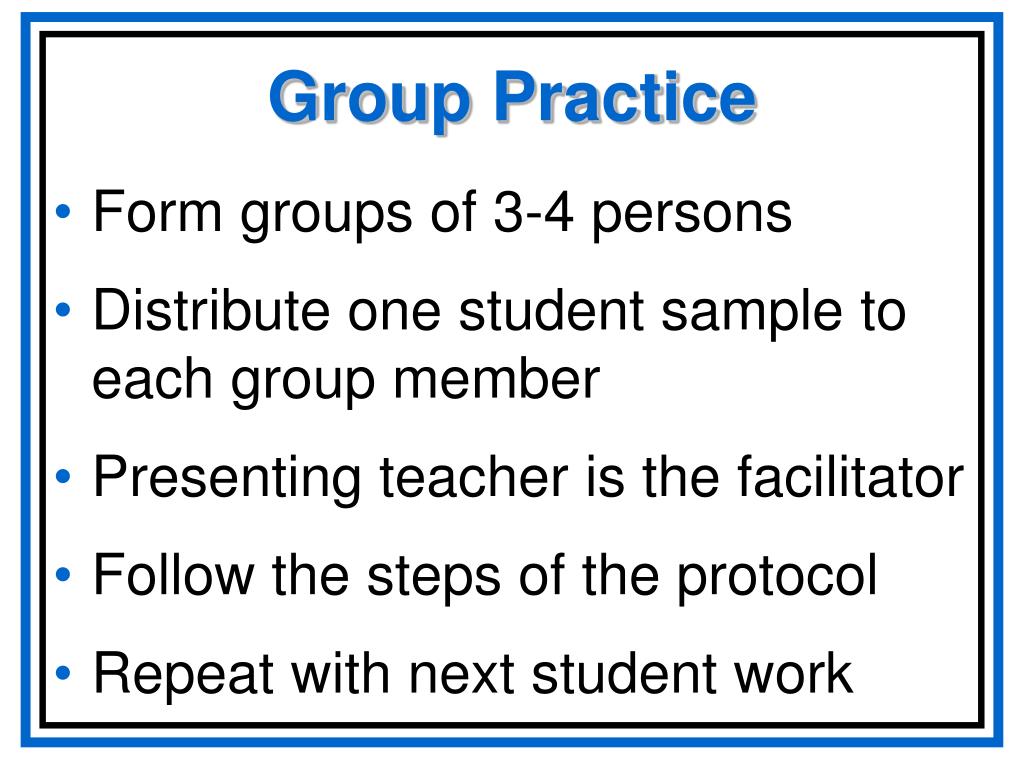 Group Practice

• Form groups of 3-4 persons
• Distribute one student sample to each group member
• Presenting teacher is the facilitator
• Follow the steps of the protocol
• Repeat with next student work